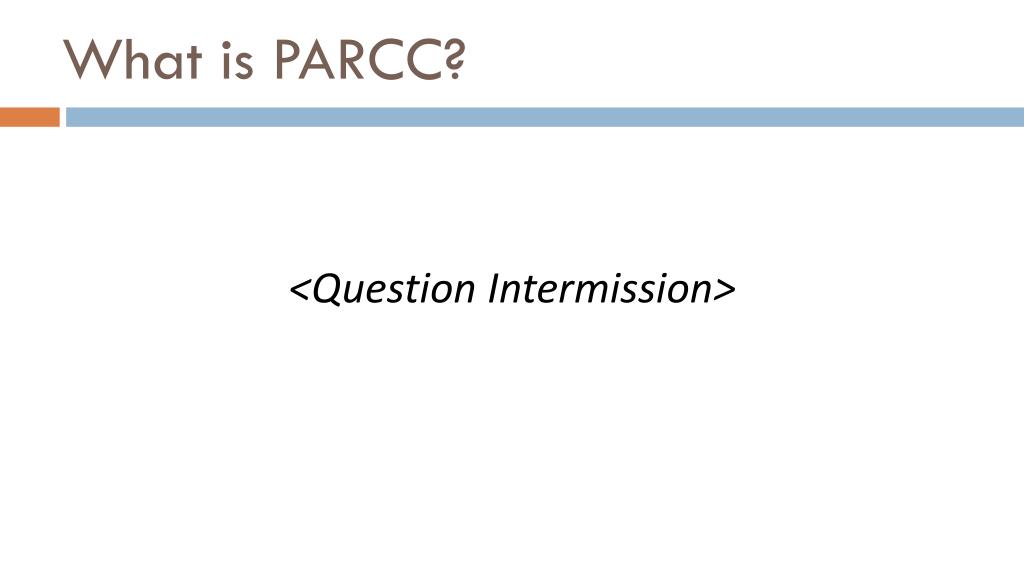 What is PARCC?

<Question Intermission>